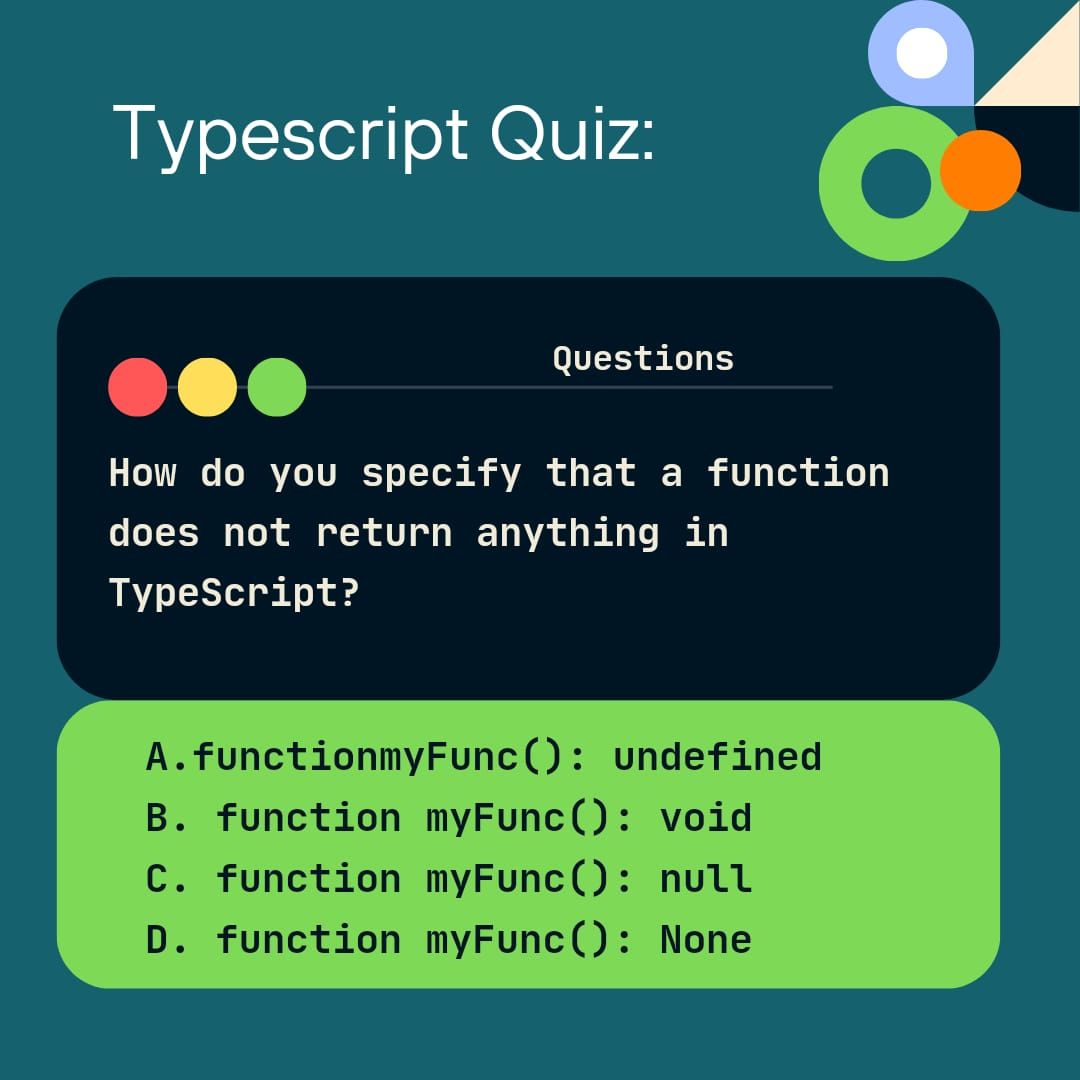 Typescript Quiz:

Questions

How do you specify that a function does not return anything in TypeScript?

A.functionmyFunc(): undefined
B. function myFunc(): void
C. function myFunc(): null
D. function myFunc(): None